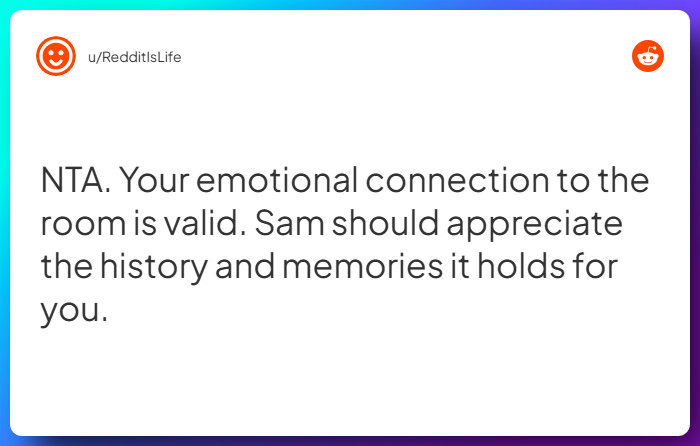 u/RedditIsLife

NTA. Your emotional connection to the room is valid. Sam should appreciate the history and memories it holds for you.